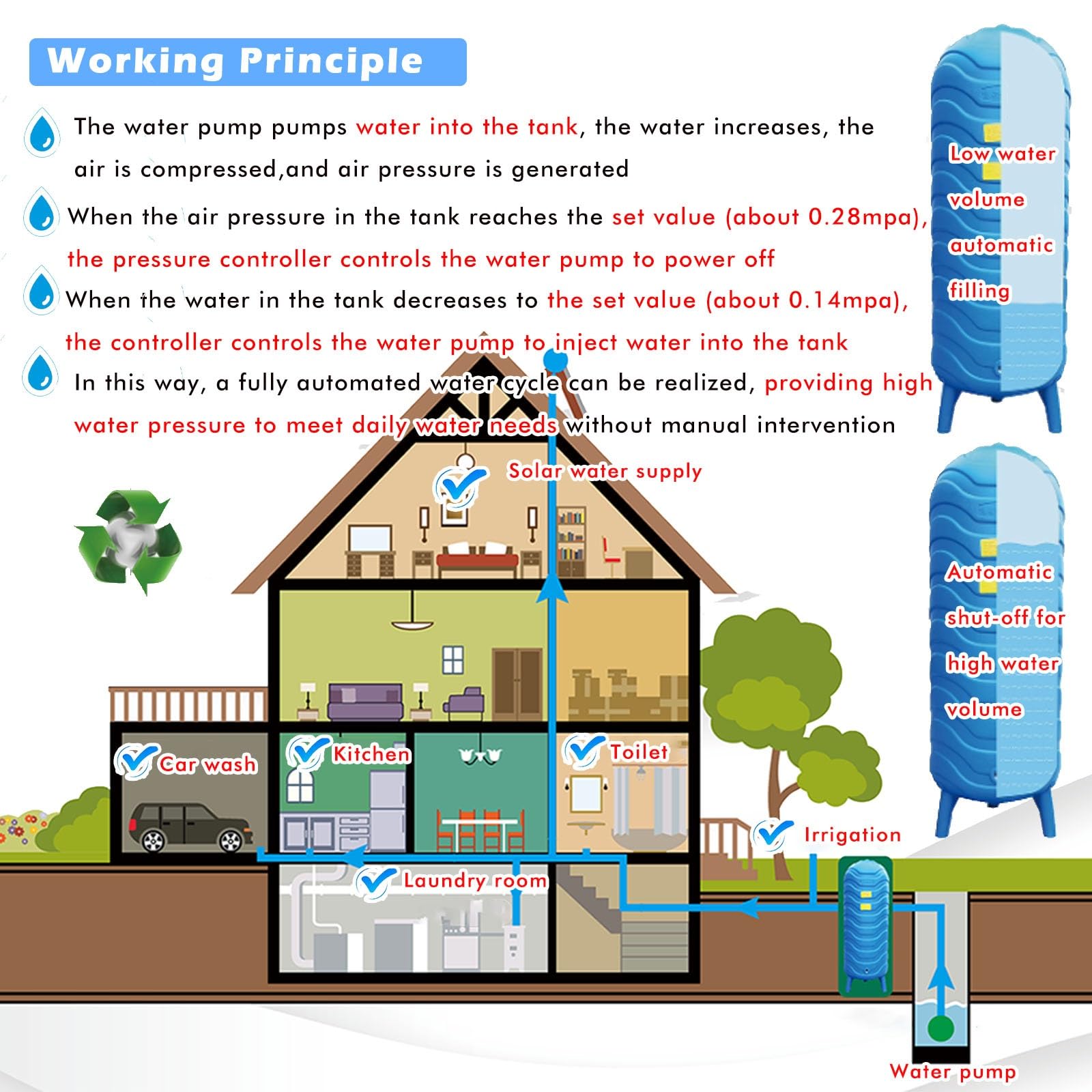 Working Principle

The water pump pumps water into the tank, the water increases, the air is compressed,and air pressure is generated

When the air pressure in the tank reaches the set value (about 0.28mpa), the pressure controller controls the water pump to power off

When the water in the tank decreases to the set value (about 0.14mpa), the controller controls the water pump to inject water into the tank

In this way, a fully automated water cycle can be realized, providing high water pressure to meet daily water needs without manual intervention

Low water volume automatic filling

Automatic shut-off for high water volume

Solar water supply

Car wash

Kitchen

Toilet

Irrigation

Laundry room

Water pump